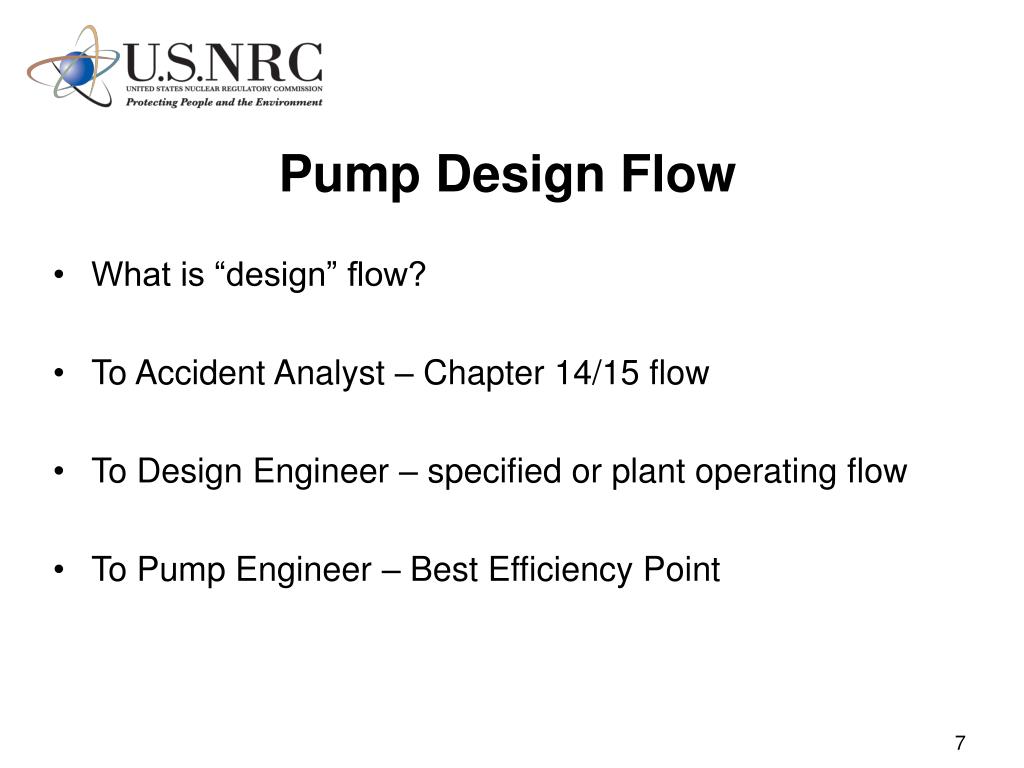 U.S.NRC
UNITED STATES NUCLEAR REGULATORY COMMISSION
Protecting People and the Environment

Pump Design Flow

• What is “design” flow?

• To Accident Analyst – Chapter 14/15 flow

• To Design Engineer – specified or plant operating flow

• To Pump Engineer – Best Efficiency Point

7